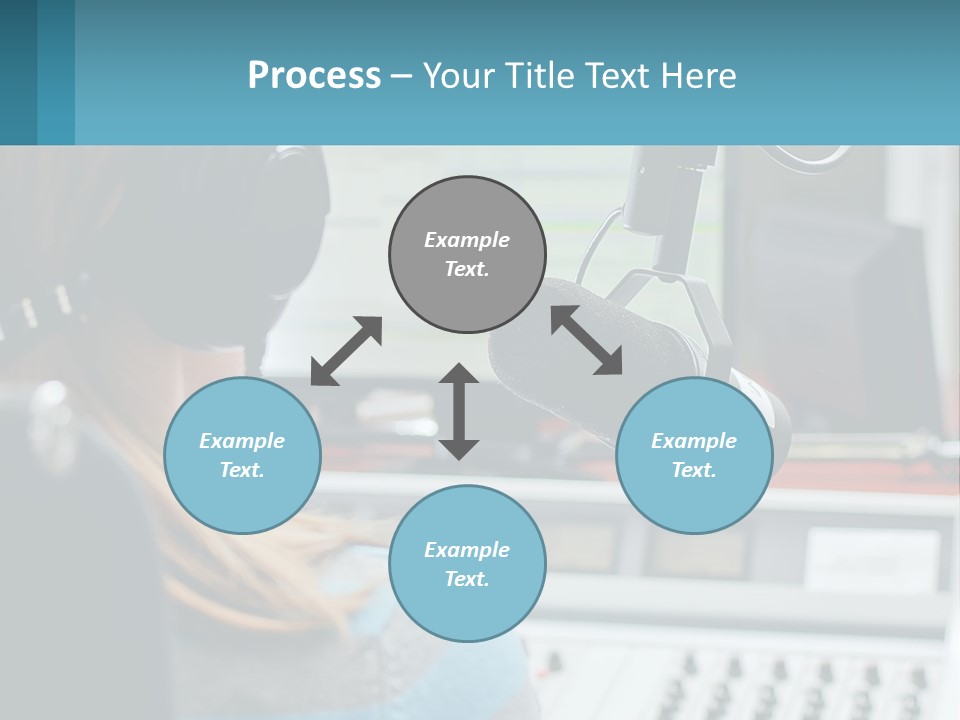 Process – Your Title Text Here

Example Text.

Example Text.

Example Text.

Example Text.